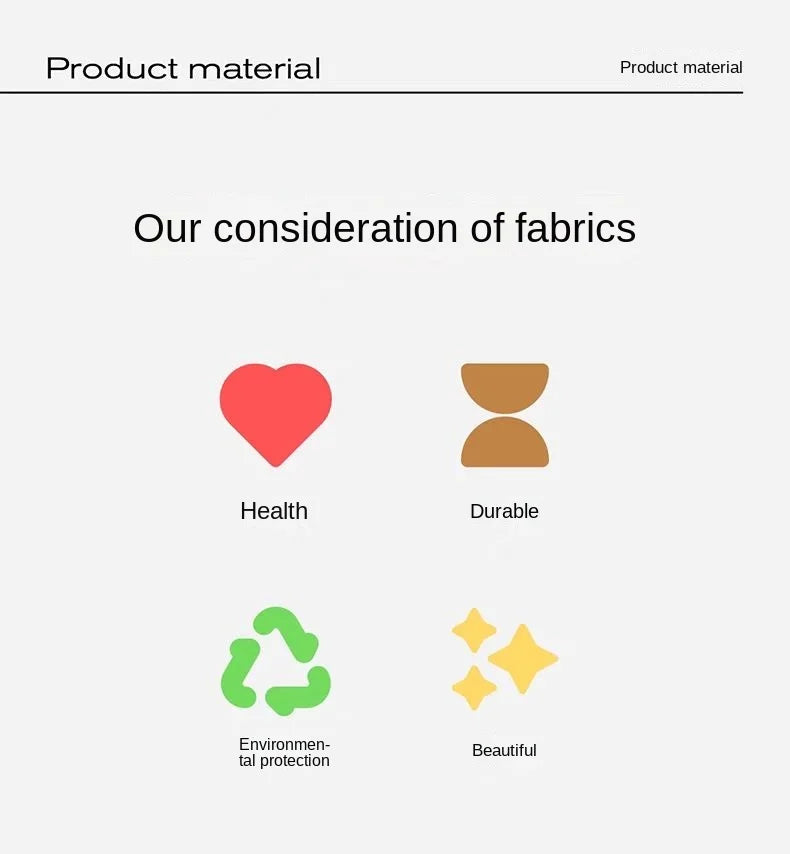 Product material

Product material

Our consideration of fabrics

Health

Durable

Environmental protection

Beautiful